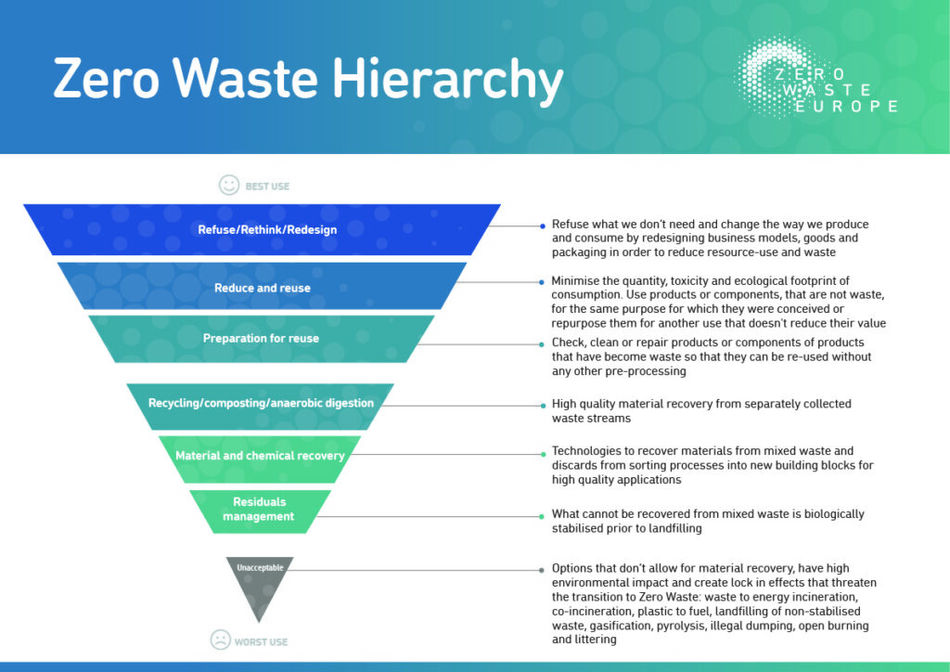 Zero Waste Hierarchy

ZERO WASTE EUROPE

BEST USE

Refuse/Rethink/Redesign

Refuse what we don't need and change the way we produce and consume by redesigning business models, goods and packaging in order to reduce resource-use and waste

Reduce and reuse

Minimise the quantity, toxicity and ecological footprint of consumption. Use products or components, that are not waste, for the same purpose for which they were conceived or repurpose them for another use that doesn't reduce their value

Preparation for reuse

Check, clean or repair products or components of products that have become waste so that they can be re-used without any other pre-processing

Recycling/composting/anaerobic digestion

High quality material recovery from separately collected waste streams

Material and chemical recovery

Technologies to recover materials from mixed waste and discards from sorting processes into new building blocks for high quality applications

Residuals management

What cannot be recovered from mixed waste is biologically stabilised prior to landfilling

Unacceptable

Options that don't allow for material recovery, have high environmental impact and create lock in effects that threaten the transition to Zero Waste: waste to energy incineration, co-incineration, plastic to fuel, landfilling of non-stabilised waste, gasification, pyrolysis, illegal dumping, open burning and littering

WORST USE